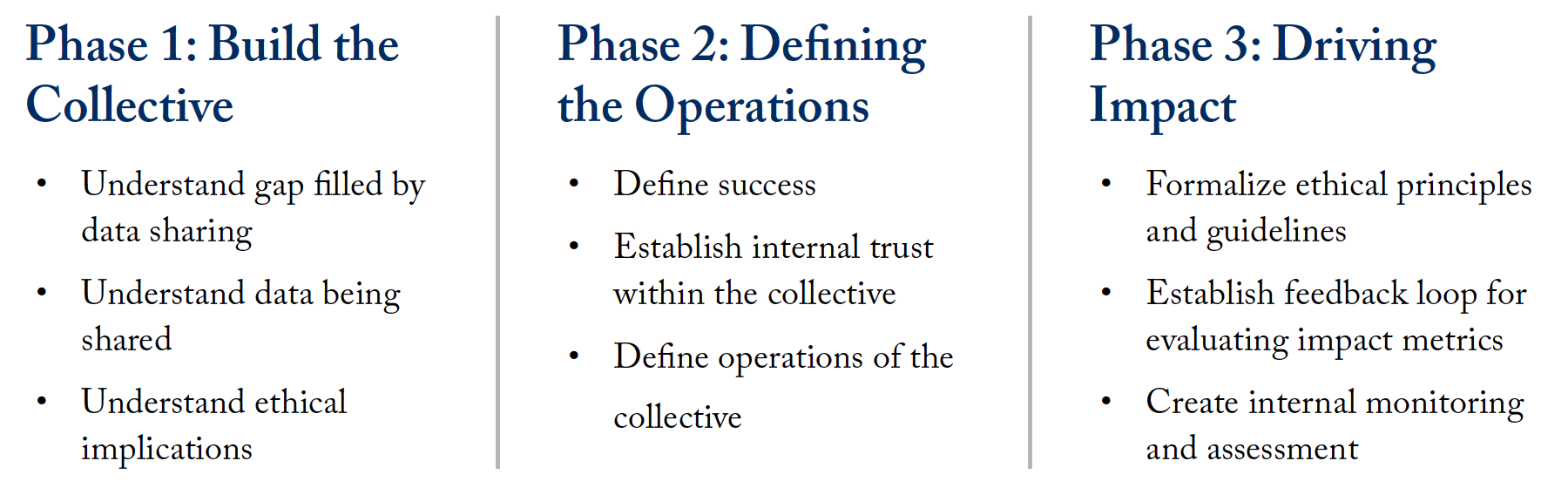 Phase 1: Build the Collective

• Understand gap filled by data sharing
• Understand data being shared
• Understand ethical implications

Phase 2: Defining the Operations

• Define success
• Establish internal trust within the collective
• Define operations of the collective

Phase 3: Driving Impact

• Formalize ethical principles and guidelines
• Establish feedback loop for evaluating impact metrics
• Create internal monitoring and assessment